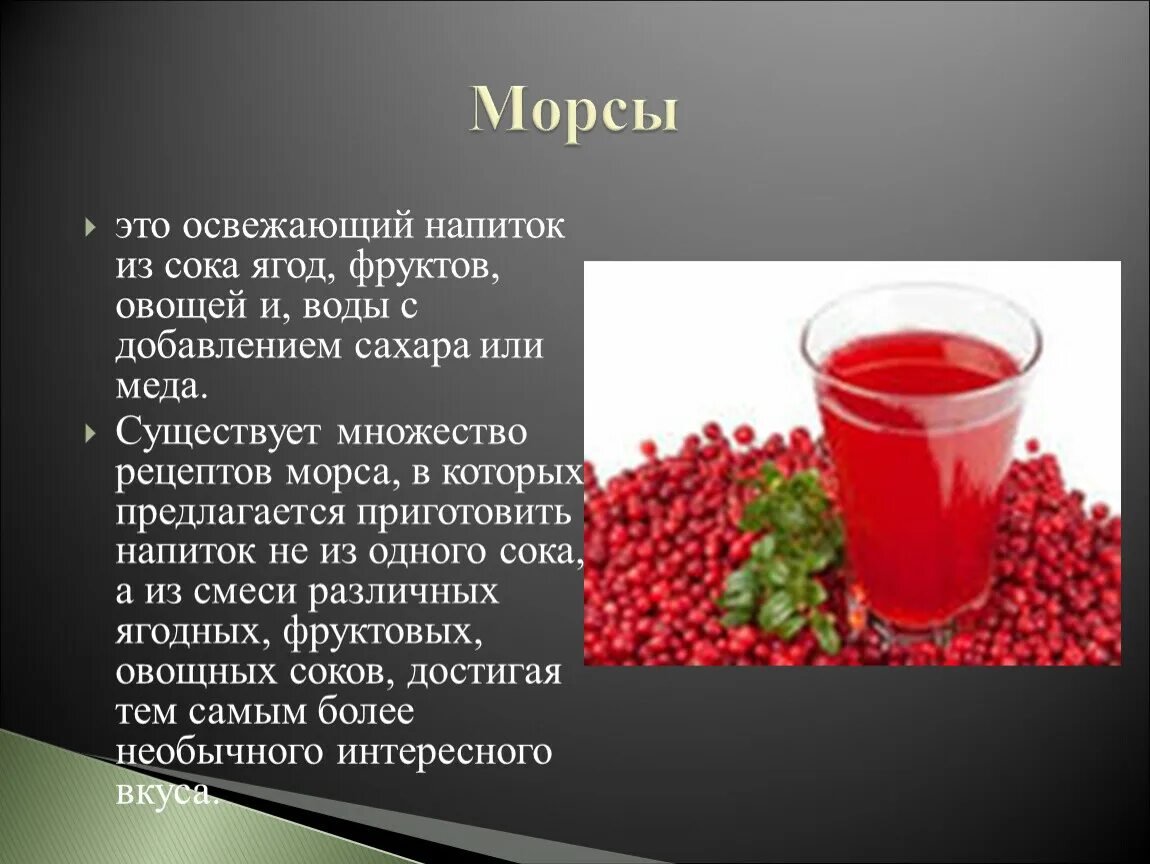 Морсы

это освежающий напиток из сока ягод, фруктов, овощей и, воды с добавлением сахара или меда.

Существует множество рецептов морса, в которых предлагается приготовить напиток не из одного сока, а из смеси различных ягодных, фруктовых, овощных соков, достигая тем самым более необычного интересного вкуса.